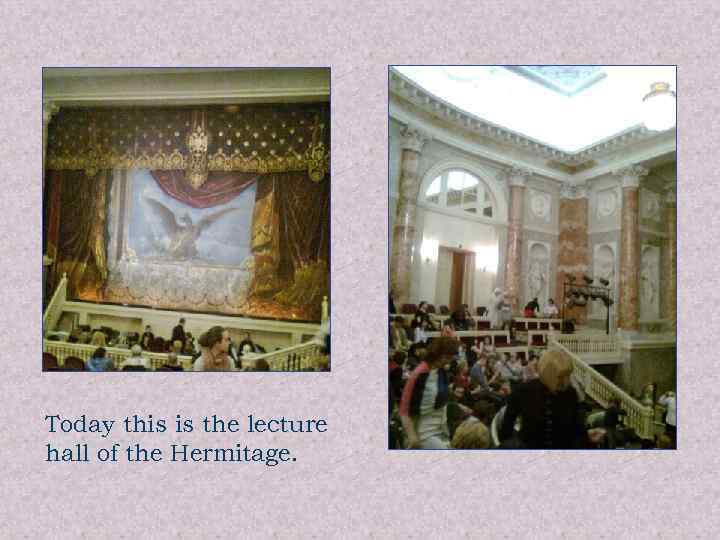 Today this is the lecture hall of the Hermitage.